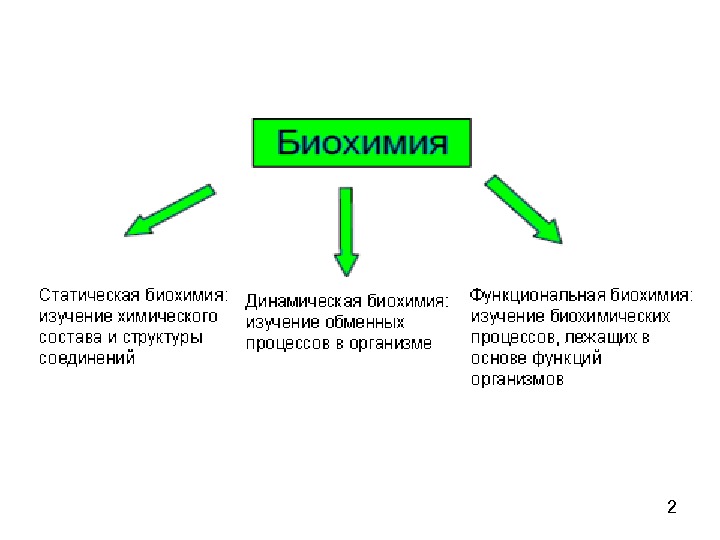 Биохимия

Статическая биохимия: изучение химического состава и структуры соединений

Динамическая биохимия: изучение обменных процессов в организме

Функциональная биохимия: изучение биохимических процессов, лежащих в основе функций организмов

2